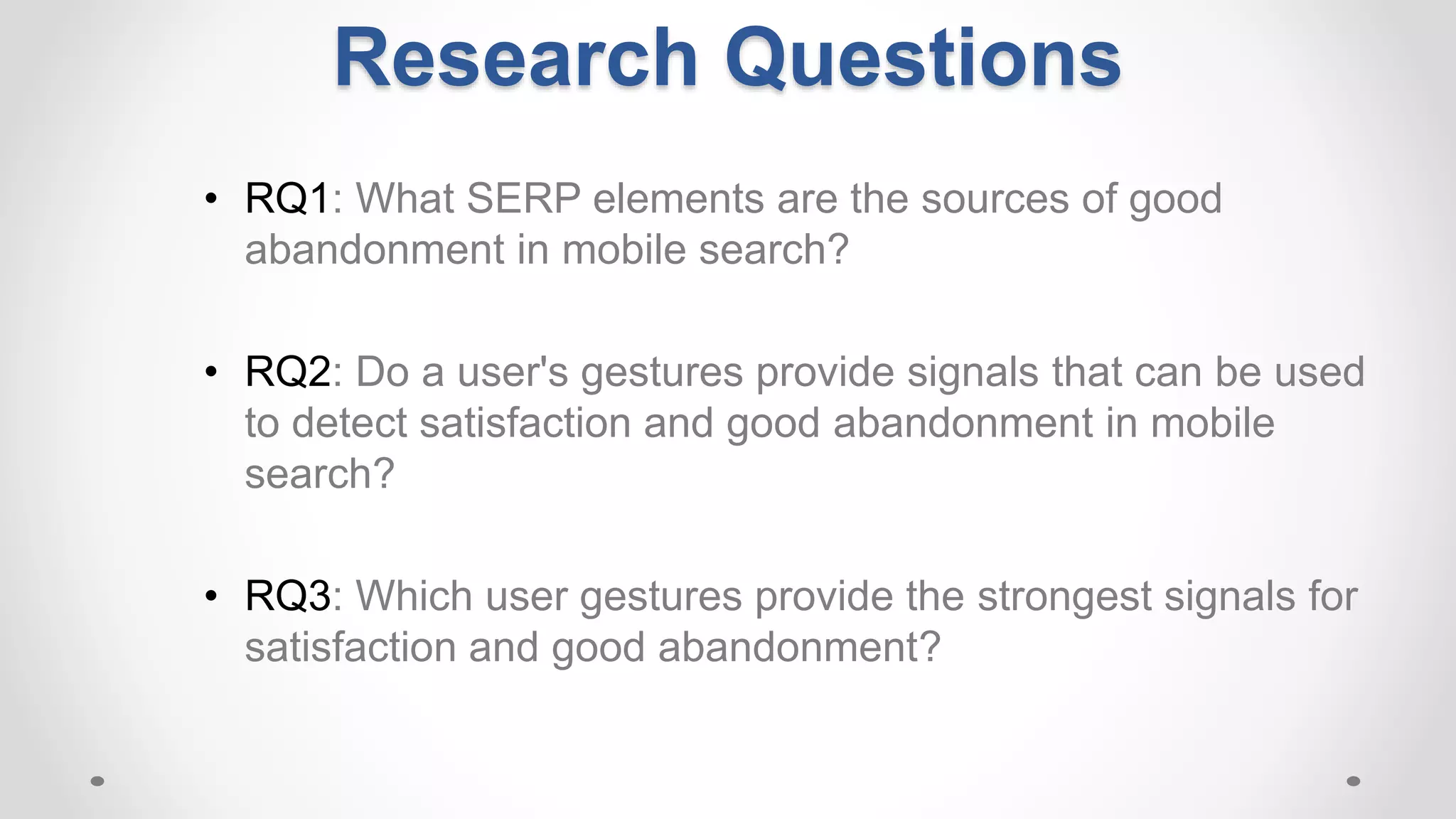 Research Questions

• RQ1: What SERP elements are the sources of good abandonment in mobile search?

• RQ2: Do a user's gestures provide signals that can be used to detect satisfaction and good abandonment in mobile search?

• RQ3: Which user gestures provide the strongest signals for satisfaction and good abandonment?